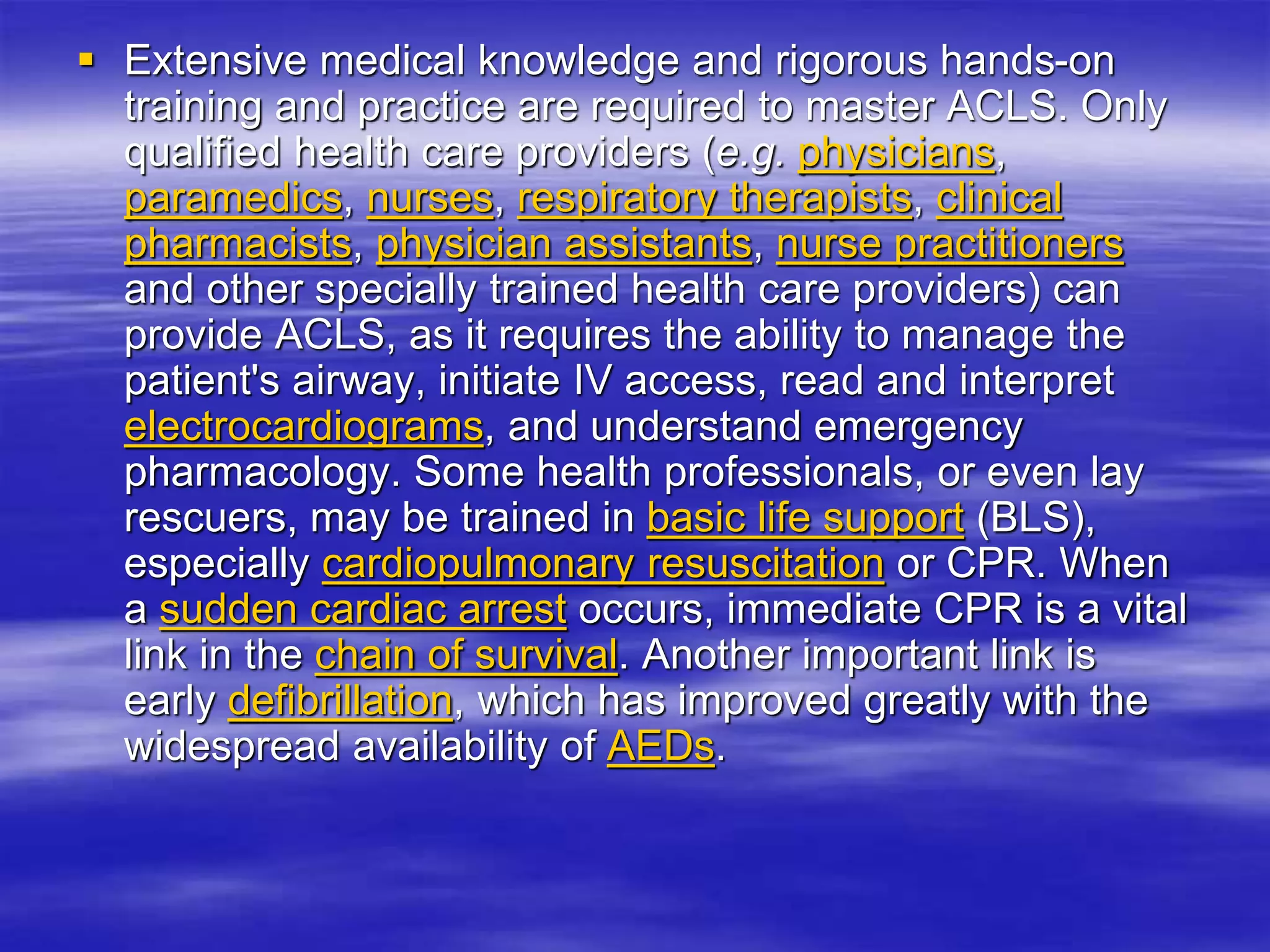 ▪ Extensive medical knowledge and rigorous hands-on training and practice are required to master ACLS. Only qualified health care providers (e.g. physicians, paramedics, nurses, respiratory therapists, clinical pharmacists, physician assistants, nurse practitioners and other specially trained health care providers) can provide ACLS, as it requires the ability to manage the patient's airway, initiate IV access, read and interpret electrocardiograms, and understand emergency pharmacology. Some health professionals, or even lay rescuers, may be trained in basic life support (BLS), especially cardiopulmonary resuscitation or CPR. When a sudden cardiac arrest occurs, immediate CPR is a vital link in the chain of survival. Another important link is early defibrillation, which has improved greatly with the widespread availability of AEDs.